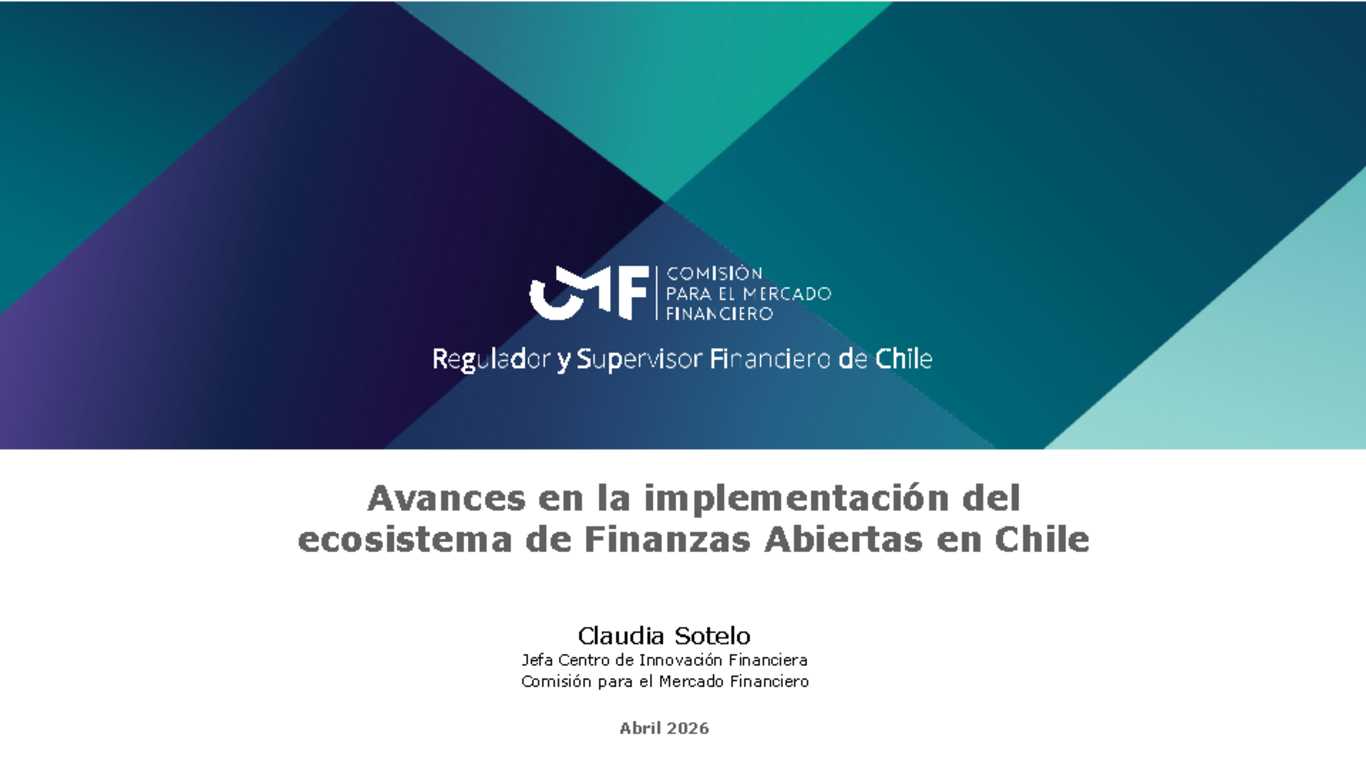 CMF COMISIÓN PARA EL MERCADO FINANCIERO

Regulador y Supervisor Financiero de Chile

Avances en la implementación del ecosistema de Finanzas Abiertas en Chile

Claudia Sotelo
Jefa Centro de Innovación Financiera
Comisión para el Mercado Financiero

Abril 2026